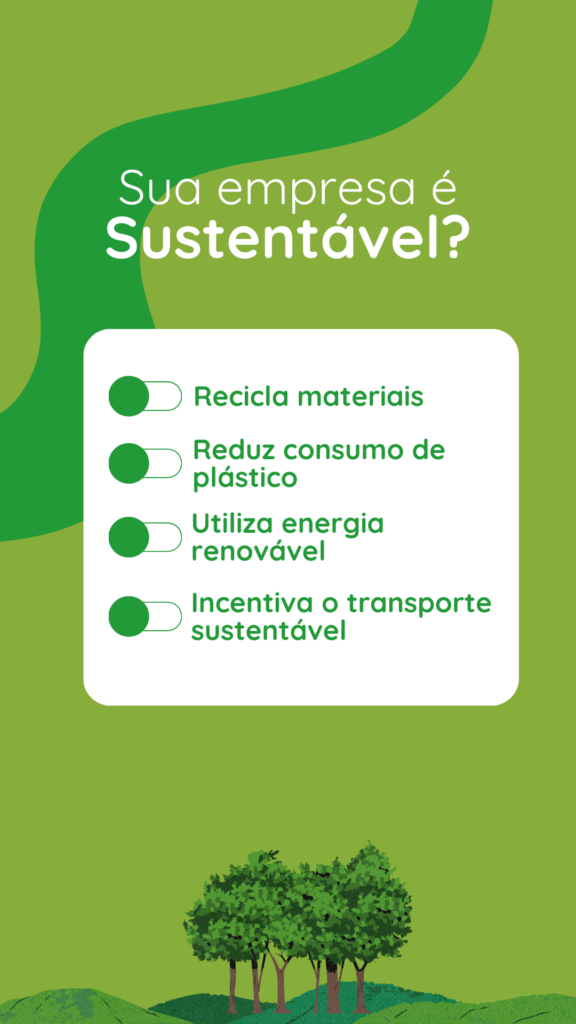 Sua empresa é
Sustentável?

Recicla materiais

Reduz consumo de plástico

Utiliza energia renovável

Incentiva o transporte sustentável